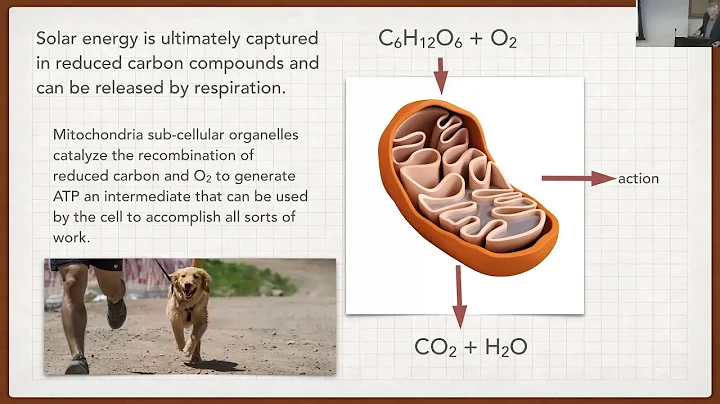 Solar energy is ultimately captured in reduced carbon compounds and can be released by respiration.

Mitochondria sub-cellular organelles catalyze the recombination of reduced carbon and $O_2$ to generate ATP an intermediate that can be used by the cell to accomplish all sorts of work.

$C_6H_{12}O_6 + O_2$

action

$CO_2 + H_2O$